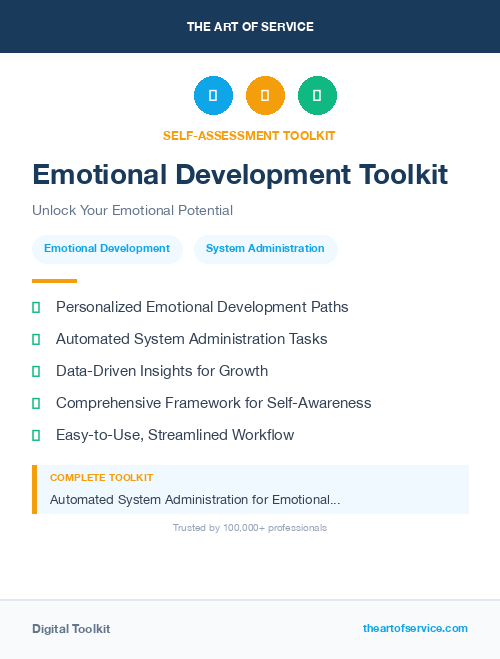 THE ART OF SERVICE

SELF-ASSESSMENT TOOLKIT

Emotional Development Toolkit

Unlock Your Emotional Potential

Emotional Development

System Administration

Personalized Emotional Development Paths

Automated System Administration Tasks

Data-Driven Insights for Growth

Comprehensive Framework for Self-Awareness

Easy-to-Use, Streamlined Workflow

COMPLETE TOOLKIT

Automated System Administration for Emotional...

Trusted by 100,000+ professionals

Digital Toolkit

theartofservice.com